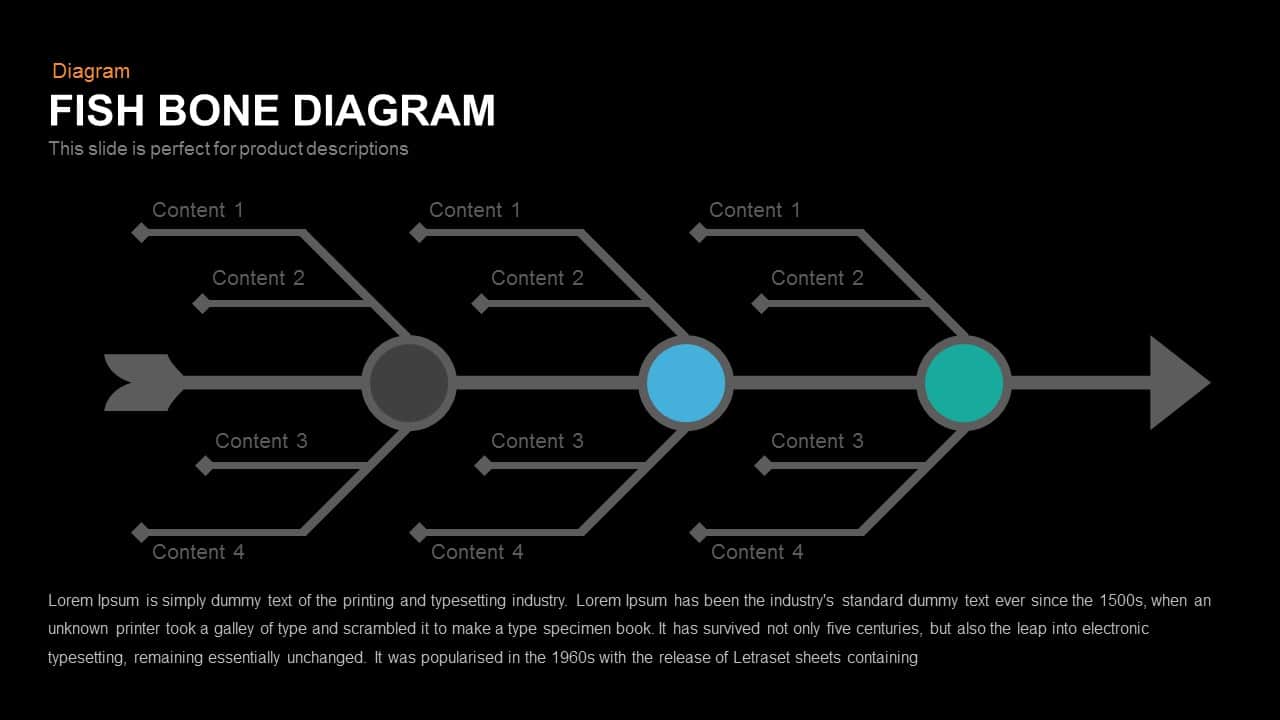 Diagram

FISH BONE DIAGRAM

This slide is perfect for product descriptions

Content 1

Content 2

Content 3

Content 4

Content 1

Content 2

Content 3

Content 4

Content 1

Content 2

Content 3

Content 4

Lorem Ipsum is simply dummy text of the printing and typesetting industry. Lorem Ipsum has been the industry's standard dummy text ever since the 1500s, when an unknown printer took a galley of type and scrambled it to make a type specimen book. It has survived not only five centuries, but also the leap into electronic typesetting, remaining essentially unchanged. It was popularised in the 1960s with the release of Letraset sheets containing